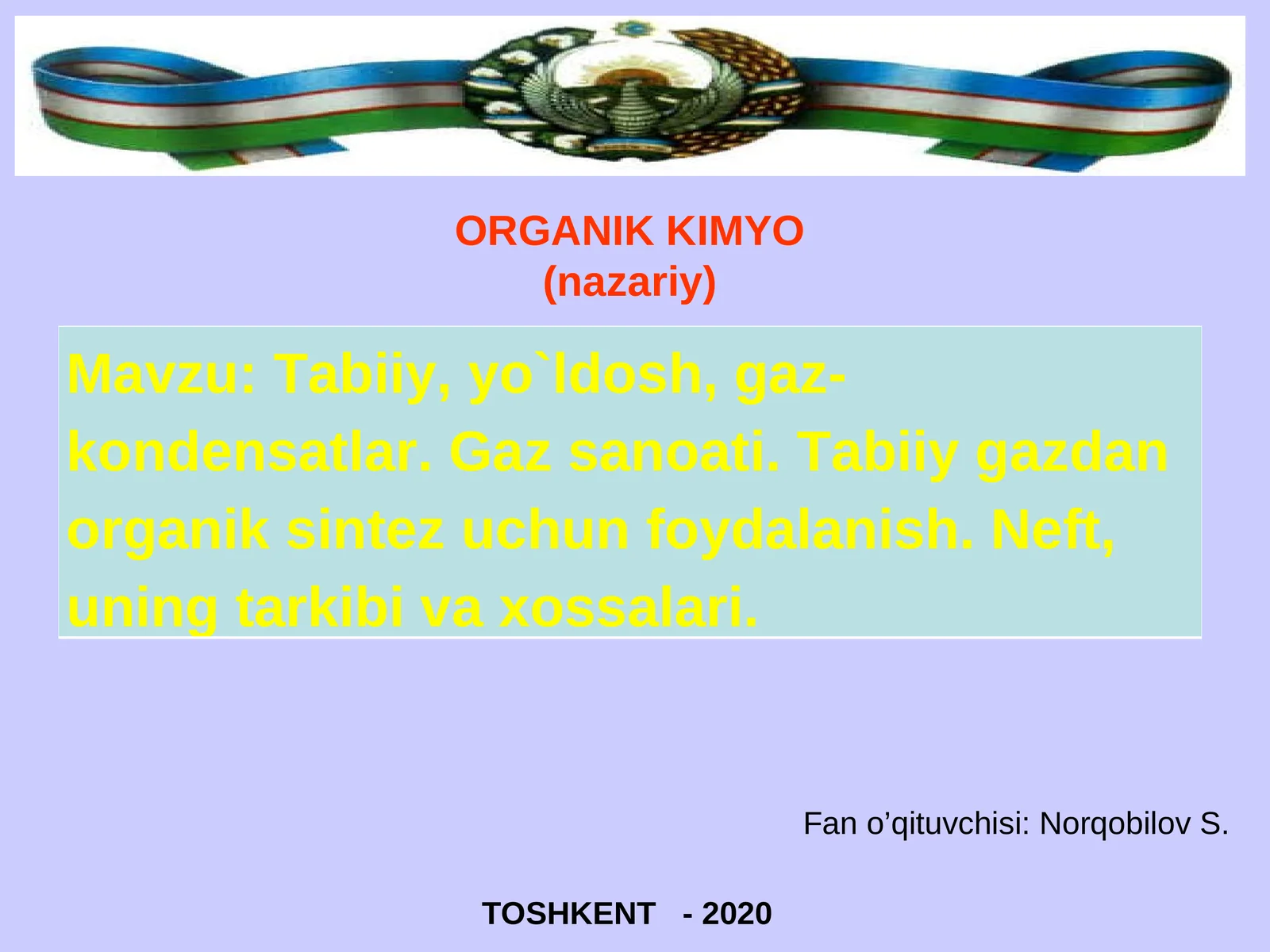 ORGANIK KIMYO
(nazariy)

Mavzu: Tabiiy, yo`ldosh, gaz-kondensatlar. Gaz sanoati. Tabiiy gazdan organik sintez uchun foydalanish. Neft, uning tarkibi va xossalari.

Fan o’qituvchisi: Norqobilov S.

TOSHKENT - 2020